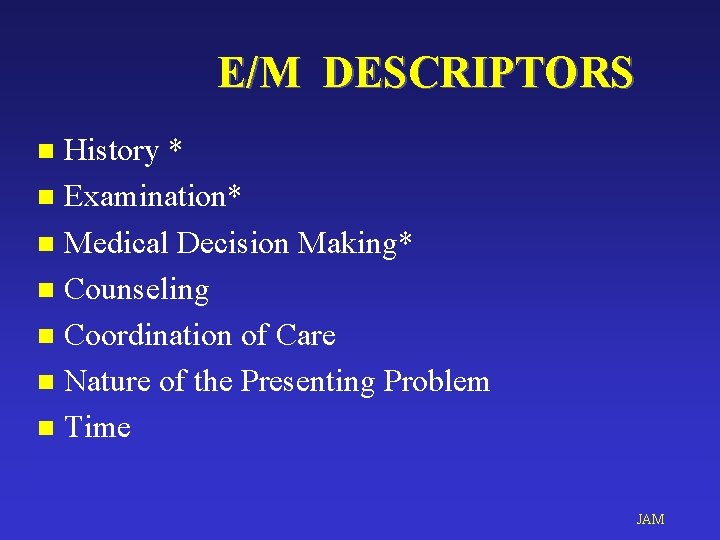 E/M DESCRIPTORS

- History *
- Examination*
- Medical Decision Making*
- Counseling
- Coordination of Care
- Nature of the Presenting Problem
- Time

JAM